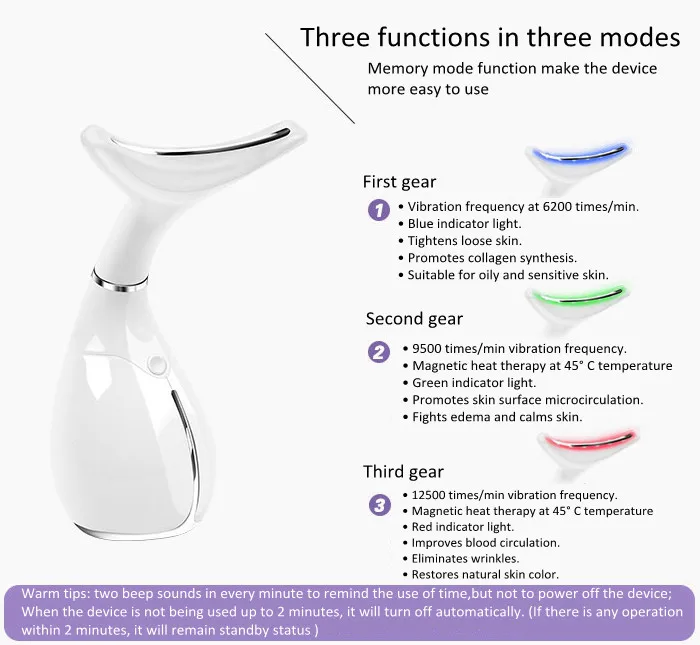 Three functions in three modes

Memory mode function make the device more easy to use

First gear

1
• Vibration frequency at 6200 times/min.
• Blue indicator light.
• Tightens loose skin.
• Promotes collagen synthesis.
• Suitable for oily and sensitive skin.

Second gear

2
• 9500 times/min vibration frequency.
• Magnetic heat therapy at 45° C temperature
• Green indicator light.
• Promotes skin surface microcirculation.
• Fights edema and calms skin.

Third gear

3
• 12500 times/min vibration frequency.
• Magnetic heat therapy at 45° C temperature
• Red indicator light.
• Improves blood circulation.
• Eliminates wrinkles.
• Restores natural skin color.

Warm tips: two beep sounds in every minute to remind the use of time,but not to power off the device; When the device is not being used up to 2 minutes, it will turn off automatically. (If there is any operation within 2 minutes, it will remain standby status )